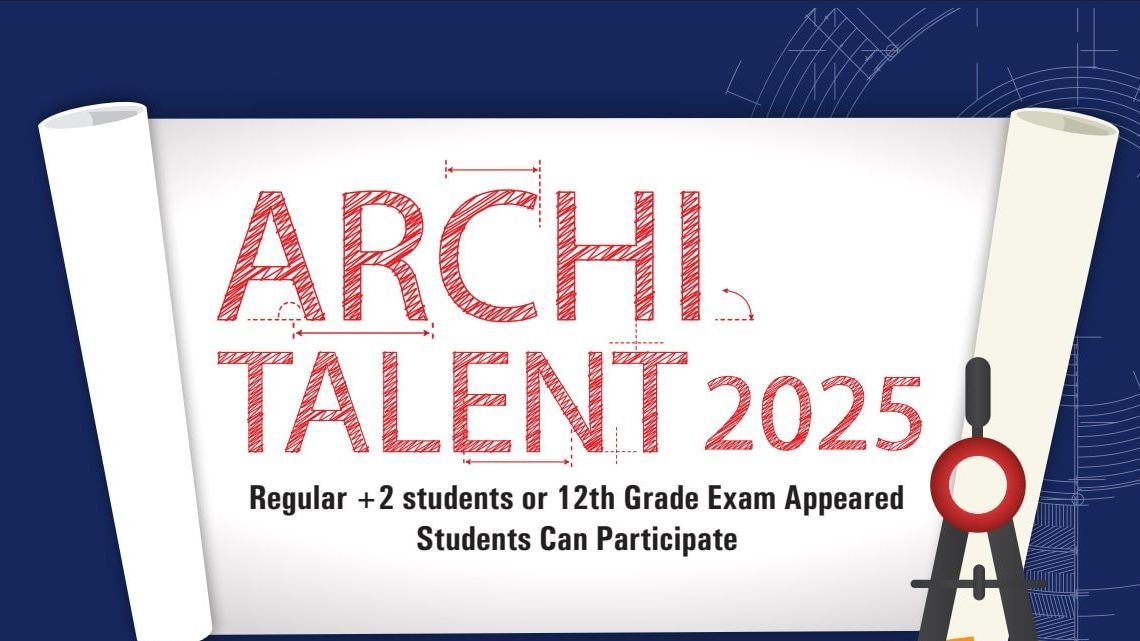 ARCHI
TALENT 2025

Regular +2 students or 12th Grade Exam Appeared Students Can Participate